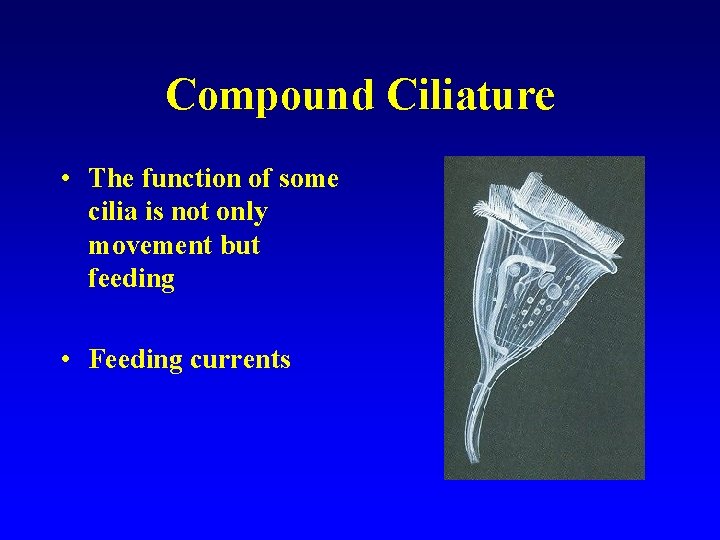 Compound Ciliature

• The function of some cilia is not only movement but feeding

• Feeding currents